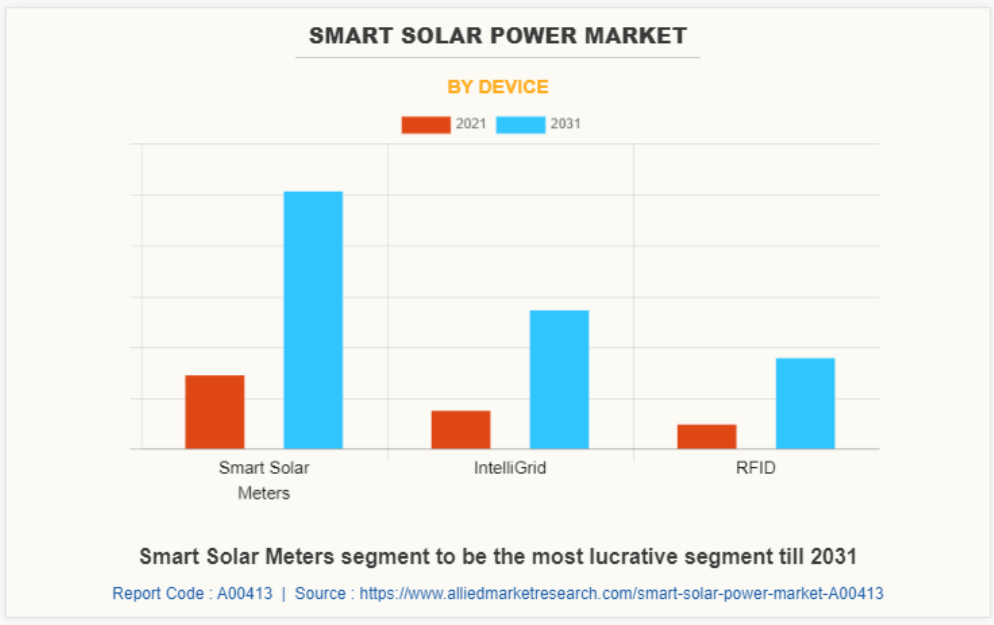 SMART SOLAR POWER MARKET

BY DEVICE

2021 2031

Smart Solar Meters

IntelliGrid

RFID

Smart Solar Meters segment to be the most lucrative segment till 2031

Report Code : A00413 | Source : https://www.alliedmarketresearch.com/smart-solar-power-market-A00413